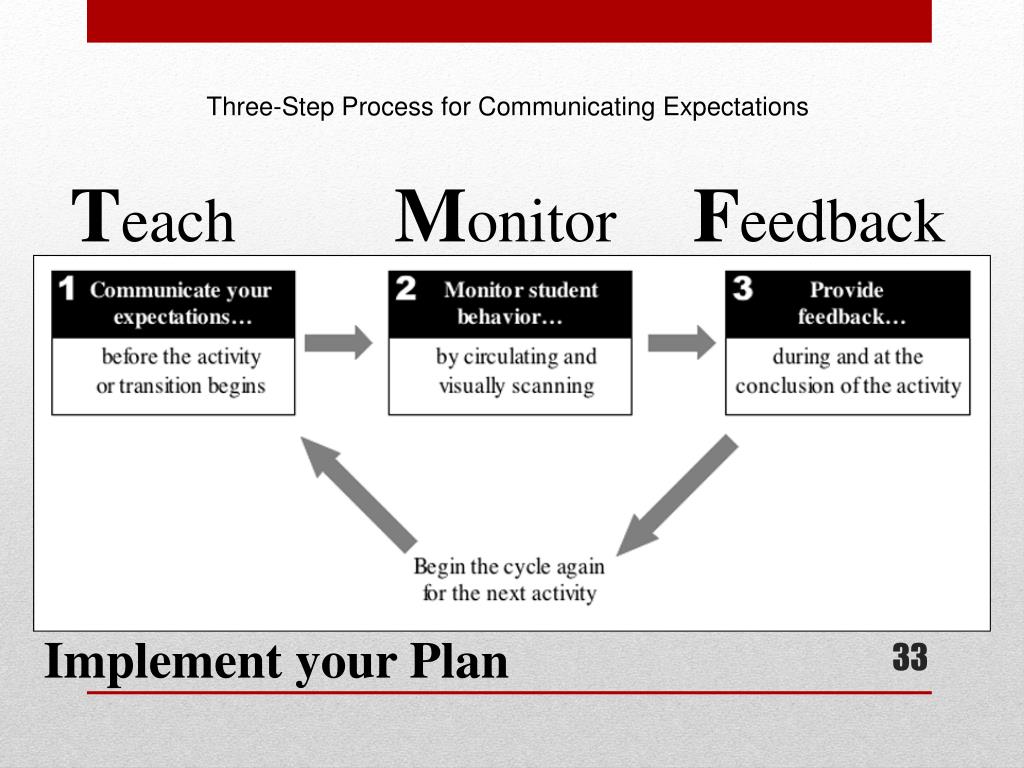 Three-Step Process for Communicating Expectations

Teach Monitor Feedback

1 Communicate your expectations…

before the activity or transition begins

2 Monitor student behavior…

by circulating and visually scanning

3 Provide feedback…

during and at the conclusion of the activity

Begin the cycle again for the next activity

Implement your Plan

33